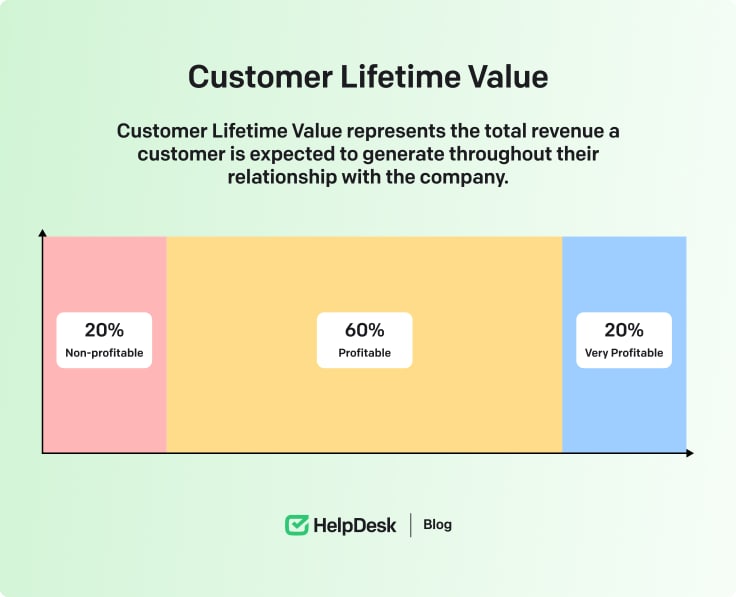 Customer Lifetime Value

Customer Lifetime Value represents the total revenue a customer is expected to generate throughout their relationship with the company.

20%
Non-profitable

60%
Profitable

20%
Very Profitable

HelpDesk | Blog